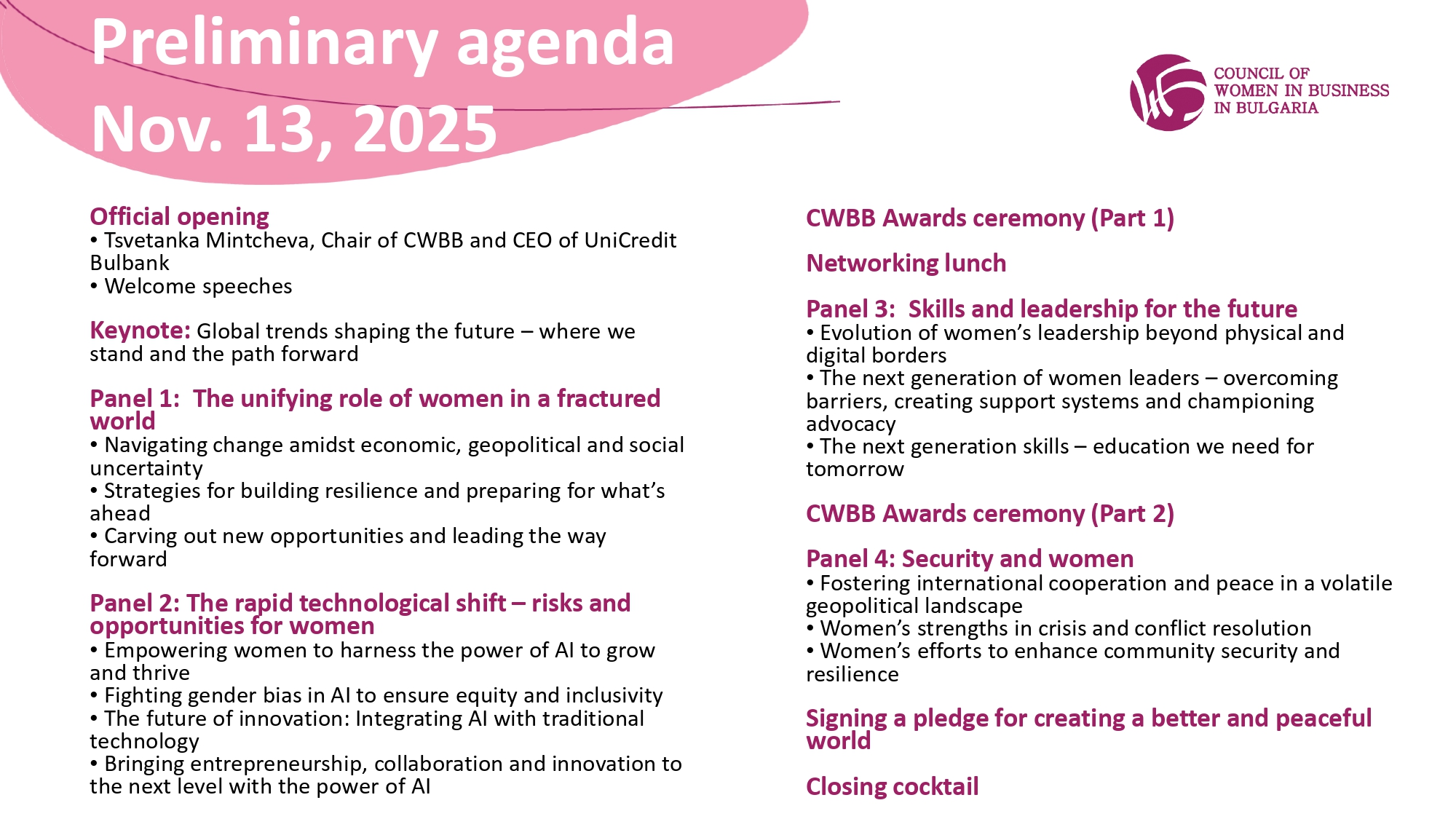 Preliminary agenda
Nov. 13, 2025

COUNCIL OF
WOMEN IN BUSINESS
IN BULGARIA

Official opening
• Tsvetanka Mintcheva, Chair of CWBB and CEO of UniCredit Bulbank
• Welcome speeches

Keynote: Global trends shaping the future – where we stand and the path forward

Panel 1: The unifying role of women in a fractured world
• Navigating change amidst economic, geopolitical and social uncertainty
• Strategies for building resilience and preparing for what's ahead
• Carving out new opportunities and leading the way forward

Panel 2: The rapid technological shift – risks and opportunities for women
• Empowering women to harness the power of AI to grow and thrive
• Fighting gender bias in AI to ensure equity and inclusivity
• The future of innovation: Integrating AI with traditional technology
• Bringing entrepreneurship, collaboration and innovation to the next level with the power of AI

CWBB Awards ceremony (Part 1)

Networking lunch

Panel 3: Skills and leadership for the future
• Evolution of women's leadership beyond physical and digital borders
• The next generation of women leaders – overcoming barriers, creating support systems and championing advocacy
• The next generation skills – education we need for tomorrow

CWBB Awards ceremony (Part 2)

Panel 4: Security and women
• Fostering international cooperation and peace in a volatile geopolitical landscape
• Women's strengths in crisis and conflict resolution
• Women's efforts to enhance community security and resilience

Signing a pledge for creating a better and peaceful world

Closing cocktail